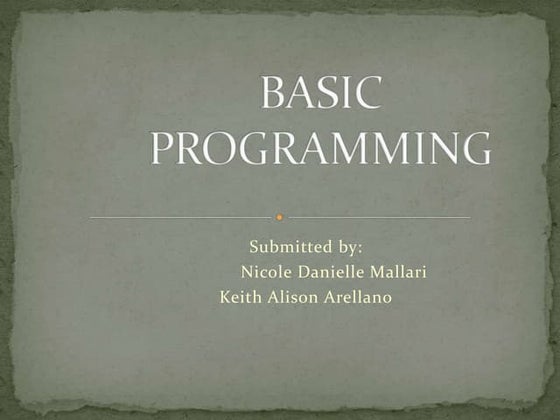 BASIC PROGRAMMING

Submitted by:
Nicole Danielle Mallari
Keith Alison Arellano